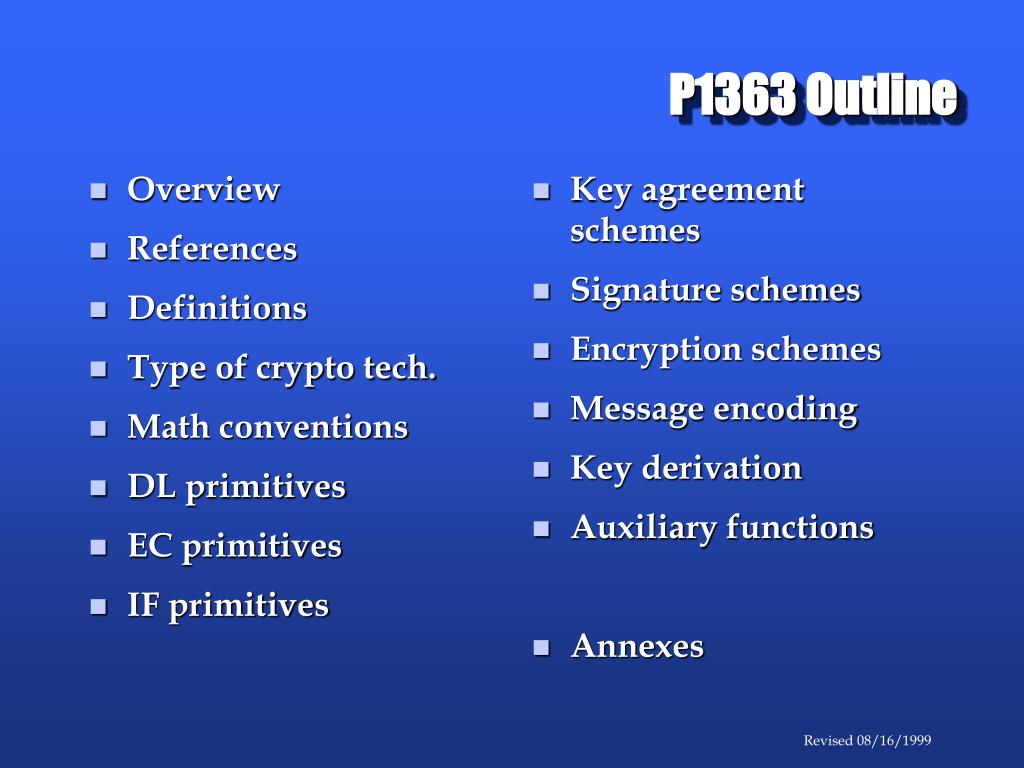 P1363 Outline

- Overview
- References
- Definitions
- Type of crypto tech.
- Math conventions
- DL primitives
- EC primitives
- IF primitives

- Key agreement schemes
- Signature schemes
- Encryption schemes
- Message encoding
- Key derivation
- Auxiliary functions

- Annexes

Revised 08/16/1999